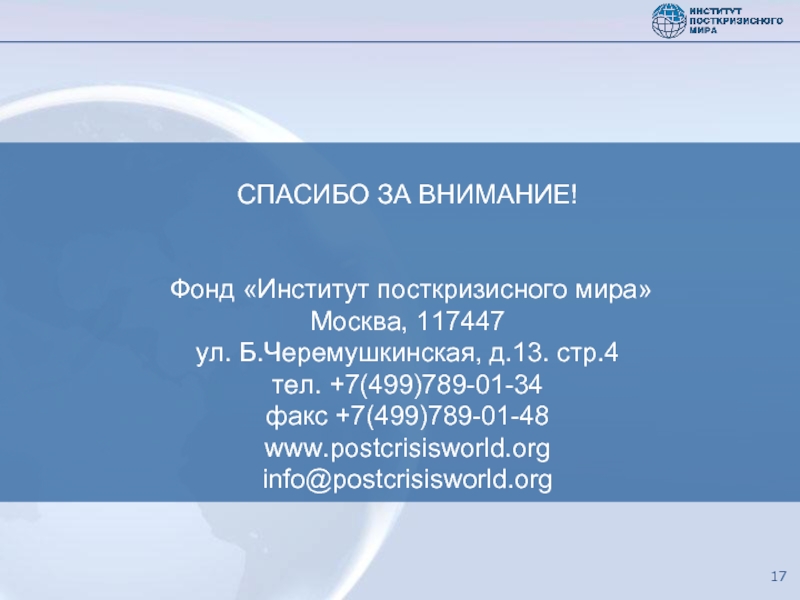 ИНСТИТУТ ПОСТКРИЗИСНОГО МИРА

СПАСИБО ЗА ВНИМАНИЕ!

Фонд «Институт посткризисного мира»
Москва, 117447
ул. Б.Черемушкинская, д.13. стр.4
тел. +7(499)789-01-34
факс +7(499)789-01-48
www.postcrisisworld.org
info@postcrisisworld.org

17